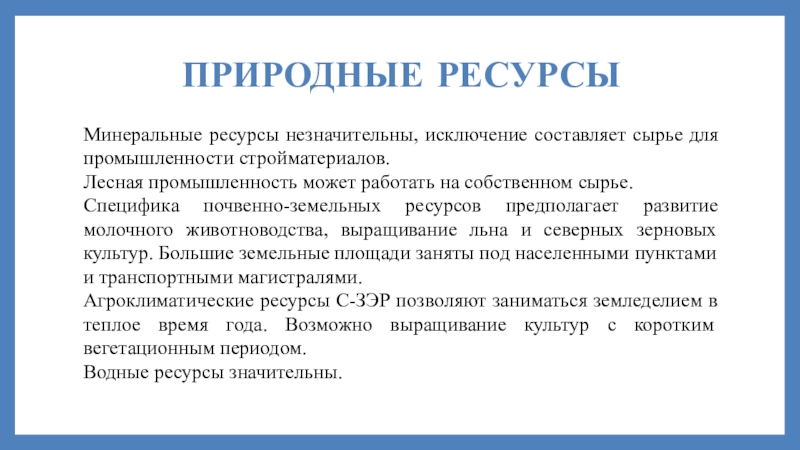 ПРИРОДНЫЕ РЕСУРСЫ

Минеральные ресурсы незначительны, исключение составляет сырье для промышленности стройматериалов.

Лесная промышленность может работать на собственном сырье.

Специфика почвенно-земельных ресурсов предполагает развитие молочного животноводства, выращивание льна и северных зерновых культур. Большие земельные площади заняты под населенными пунктами и транспортными магистралями.

Агроклиматические ресурсы С-ЗЭР позволяют заниматься земледелием в теплое время года. Возможно выращивание культур с коротким вегетационным периодом.

Водные ресурсы значительны.